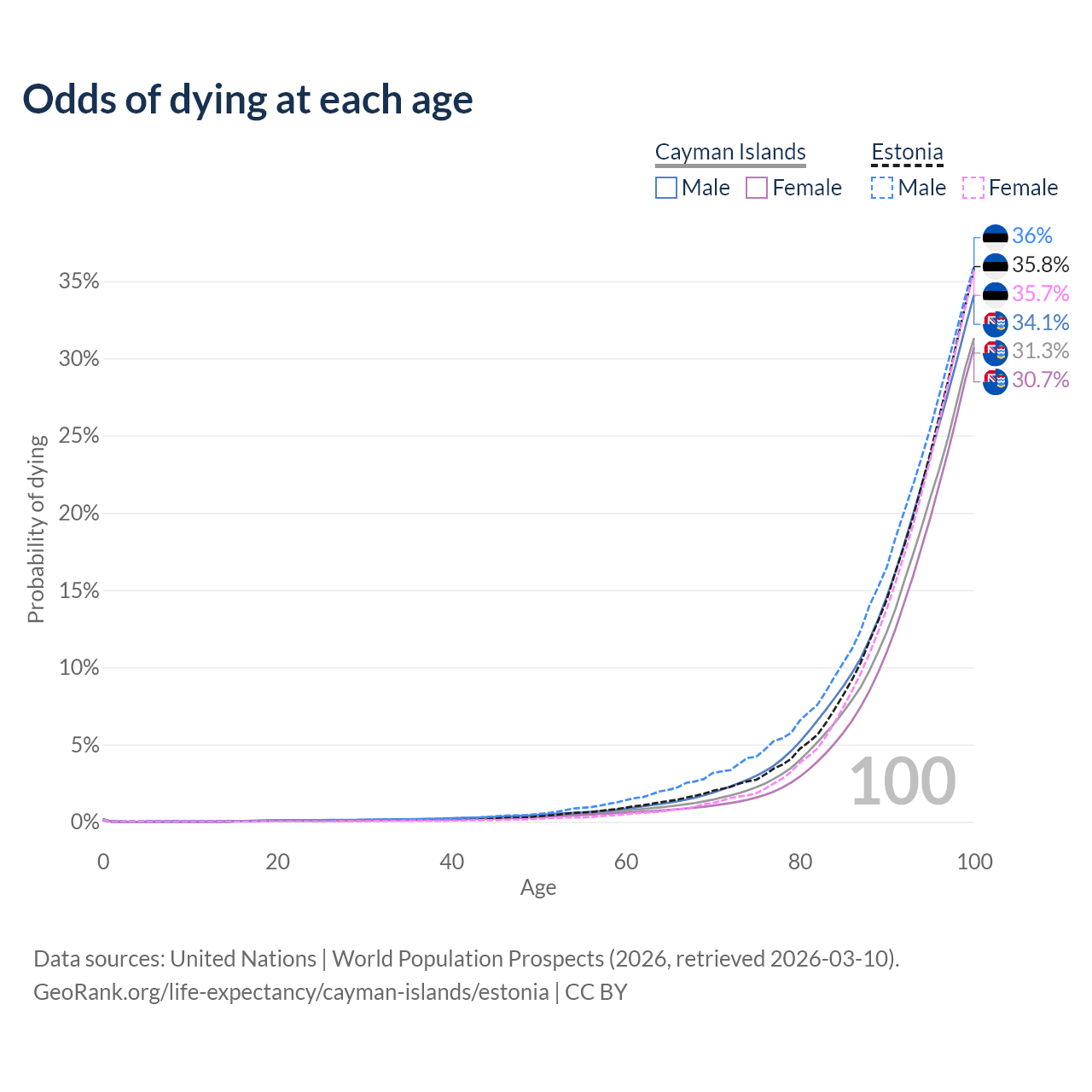 Odds of dying at each age

Cayman Islands
Male
Female

Estonia
Male
Female

36%
35.8%
35.7%
34.1%
31.3%
30.7%

Probability of dying

35%
30%
25%
20%
15%
10%
5%
0%

100

0
20
40
60
80
100
Age

Data sources: United Nations | World Population Prospects (2026, retrieved 2026-03-10).
GeoRank.org/life-expectancy/cayman-islands/estonia | CC BY